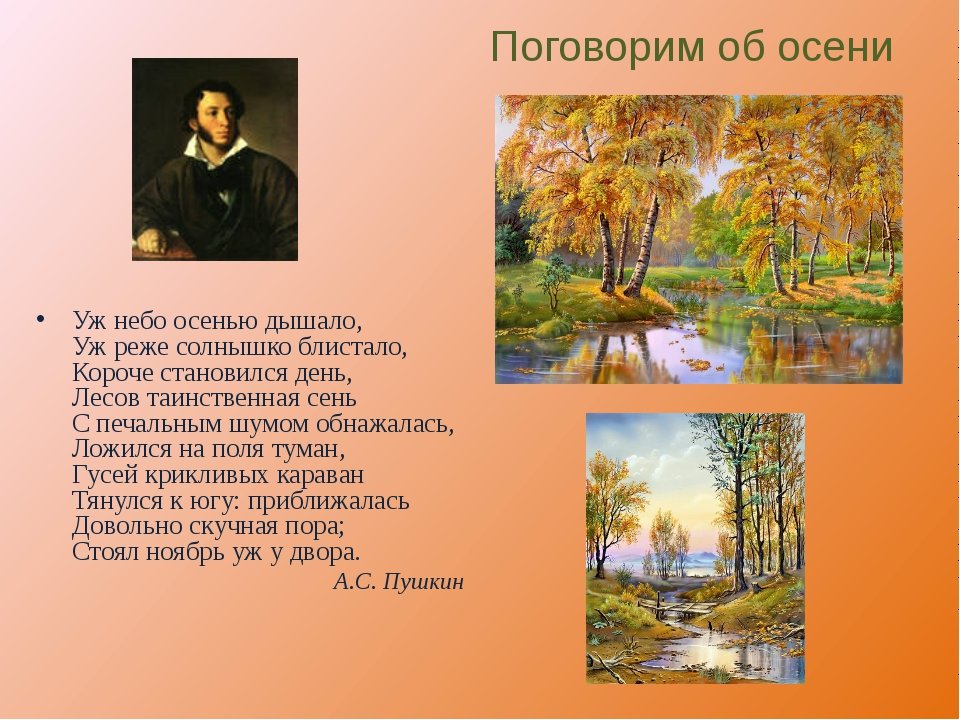 Поговорим об осени

• Уж небо осенью дышало,
Уж реже солнышко блистало,
Короче становился день,
Лесов таинственная сень
С печальным шумом обнажалась,
Ложился на поля туман,
Гусей крикливых караван
Тянулся к югу: приближалась
Довольно скучная пора;
Стоял ноябрь уж у двора.

А.С. Пушкин